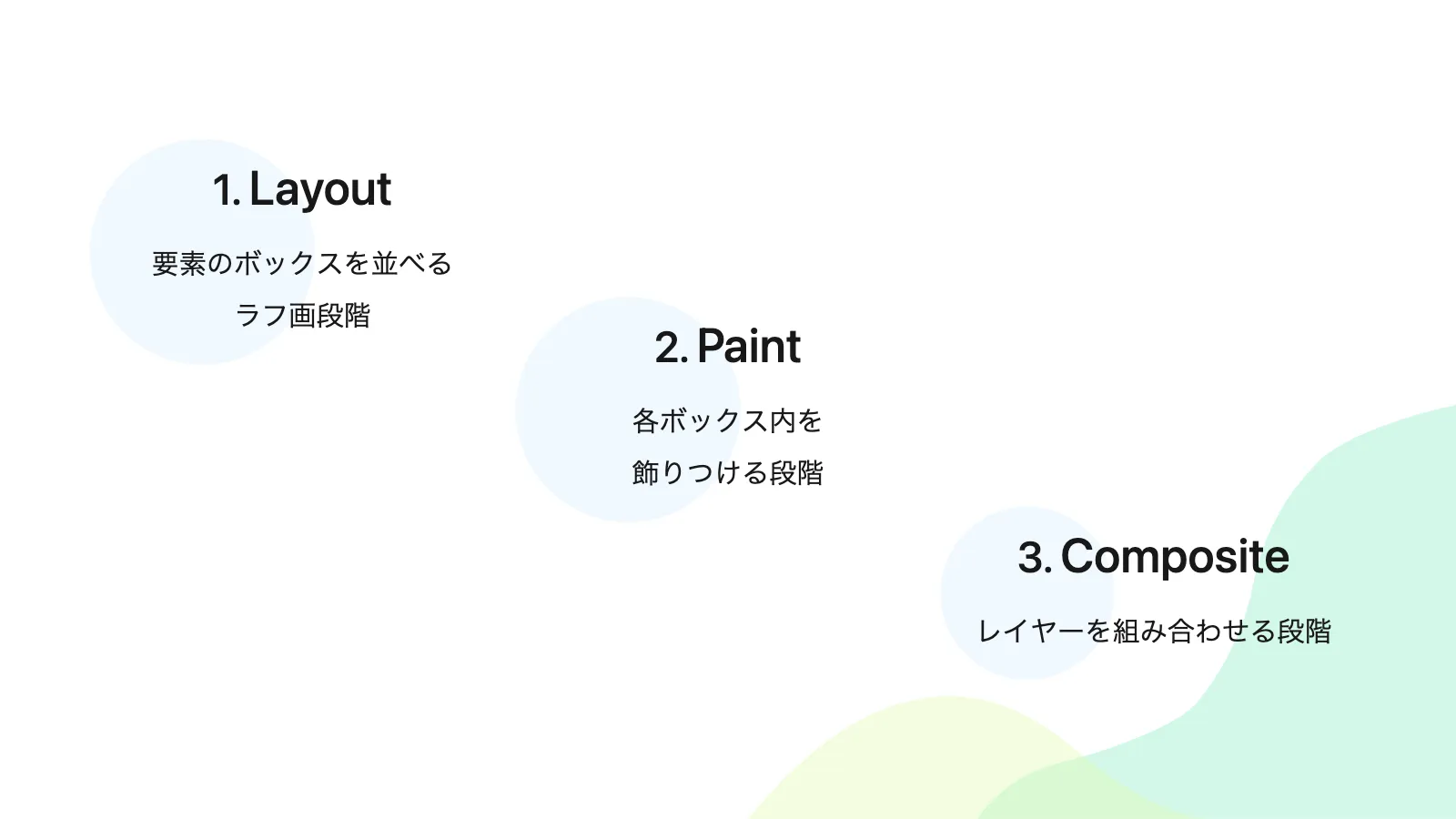 1. Layout

要素のボックスを並べる
ラフ画段階

2. Paint

各ボックス内を
飾りつける段階

3. Composite

レイヤーを組み合わせる段階